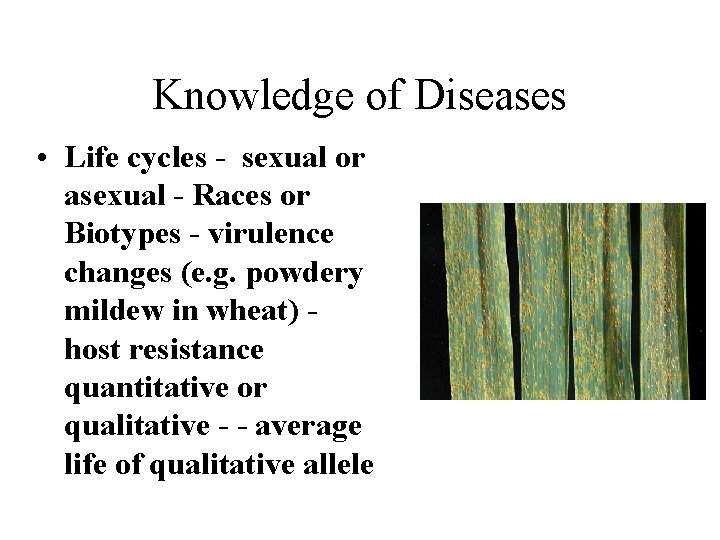 Knowledge of Diseases

• Life cycles - sexual or asexual - Races or Biotypes - virulence changes (e.g. powdery mildew in wheat) - host resistance quantitative or qualitative - - average life of qualitative allele